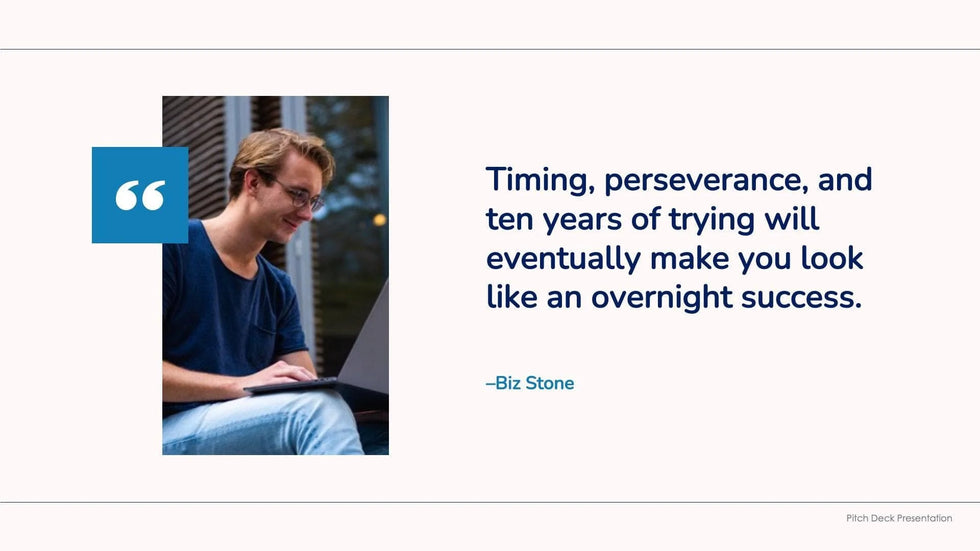 “

Timing, perseverance, and ten years of trying will eventually make you look like an overnight success.

–Biz Stone

Pitch Deck Presentation